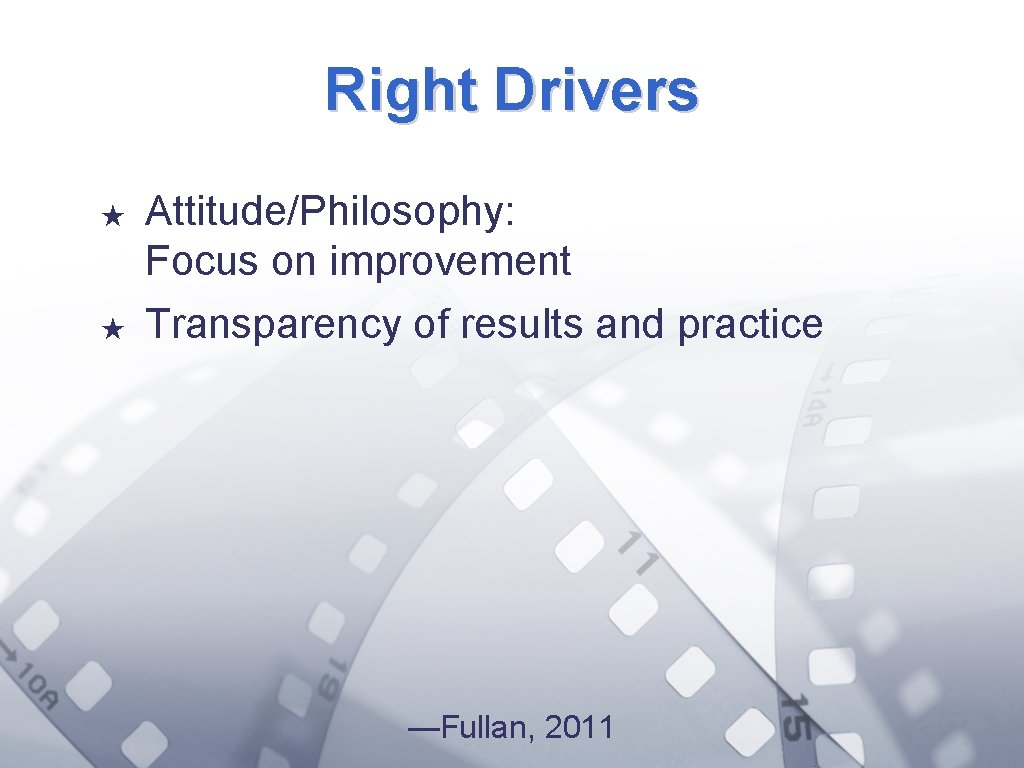 Right Drivers

★ Attitude/Philosophy: Focus on improvement
★ Transparency of results and practice

—Fullan, 2011